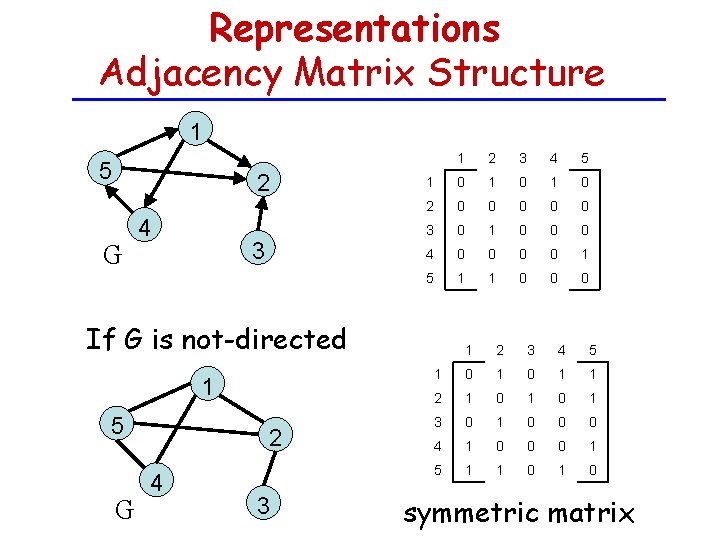 Representations
Adjacency Matrix Structure

1
5
2
4
3
G

|  | 1 | 2 | 3 | 4 | 5 |
|---|---|---|---|---|---|
| 1 | 0 | 1 | 0 | 1 | 0 |
| 2 | 0 | 0 | 0 | 0 | 0 |
| 3 | 0 | 1 | 0 | 0 | 0 |
| 4 | 0 | 0 | 0 | 0 | 1 |
| 5 | 1 | 1 | 0 | 0 | 0 |

If G is not-directed

1
5
2
4
3
G

|  | 1 | 2 | 3 | 4 | 5 |
|---|---|---|---|---|---|
| 1 | 0 | 1 | 0 | 1 | 1 |
| 2 | 1 | 0 | 1 | 0 | 1 |
| 3 | 0 | 1 | 0 | 0 | 0 |
| 4 | 1 | 0 | 0 | 0 | 1 |
| 5 | 1 | 1 | 0 | 1 | 0 |

symmetric matrix